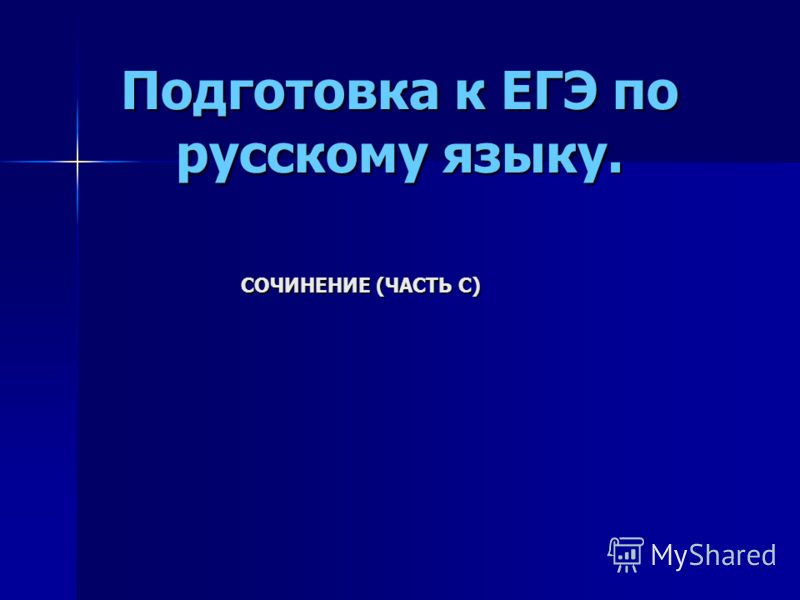 Подготовка к ЕГЭ по русскому языку.

СОЧИНЕНИЕ (ЧАСТЬ С)

MyShared